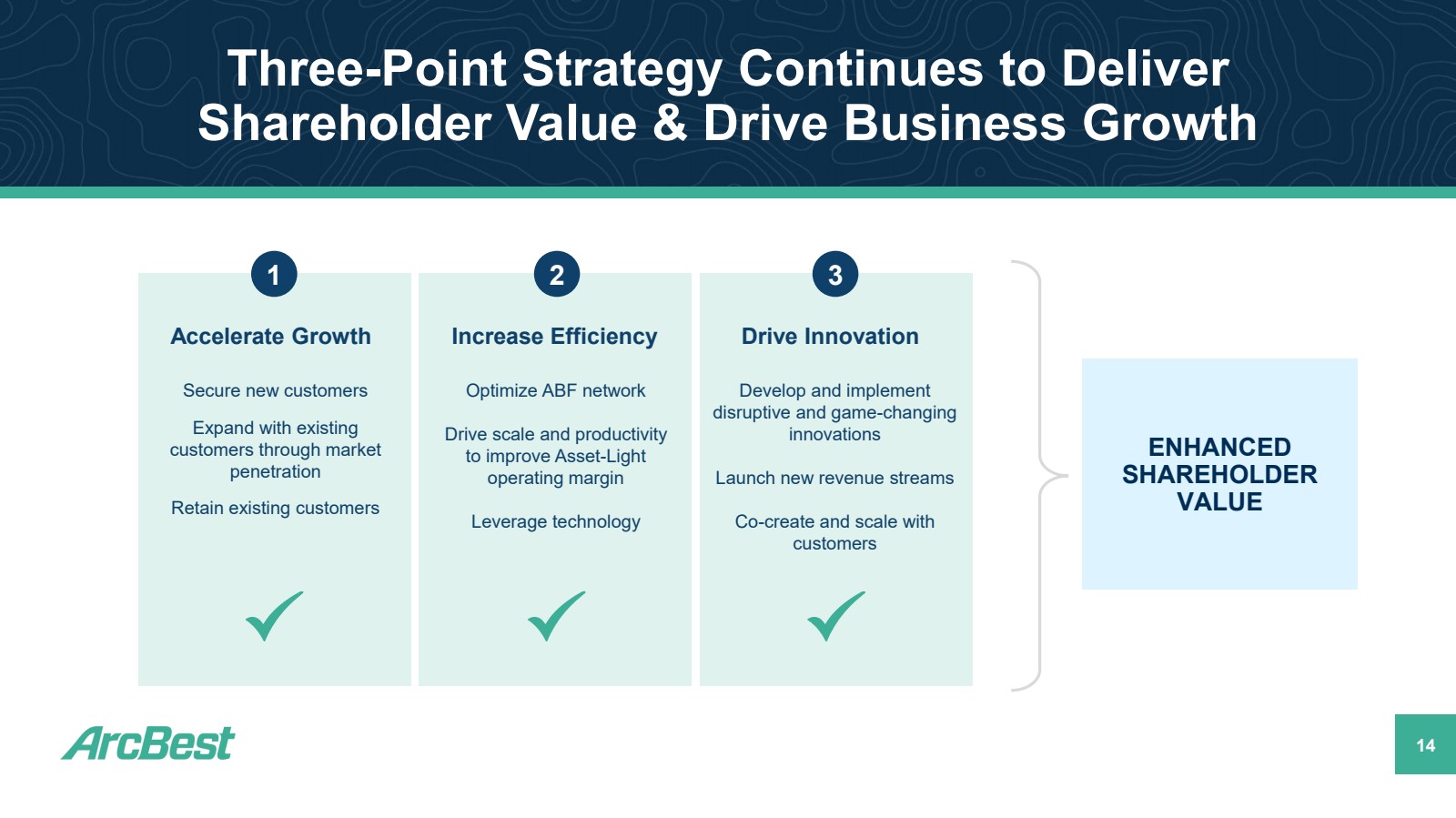 Three-Point Strategy Continues to Deliver Shareholder Value & Drive Business Growth

1

Accelerate Growth

Secure new customers

Expand with existing customers through market penetration

Retain existing customers

2

Increase Efficiency

Optimize ABF network

Drive scale and productivity to improve Asset-Light operating margin

Leverage technology

3

Drive Innovation

Develop and implement disruptive and game-changing innovations

Launch new revenue streams

Co-create and scale with customers

ENHANCED SHAREHOLDER VALUE

ArcBest

14